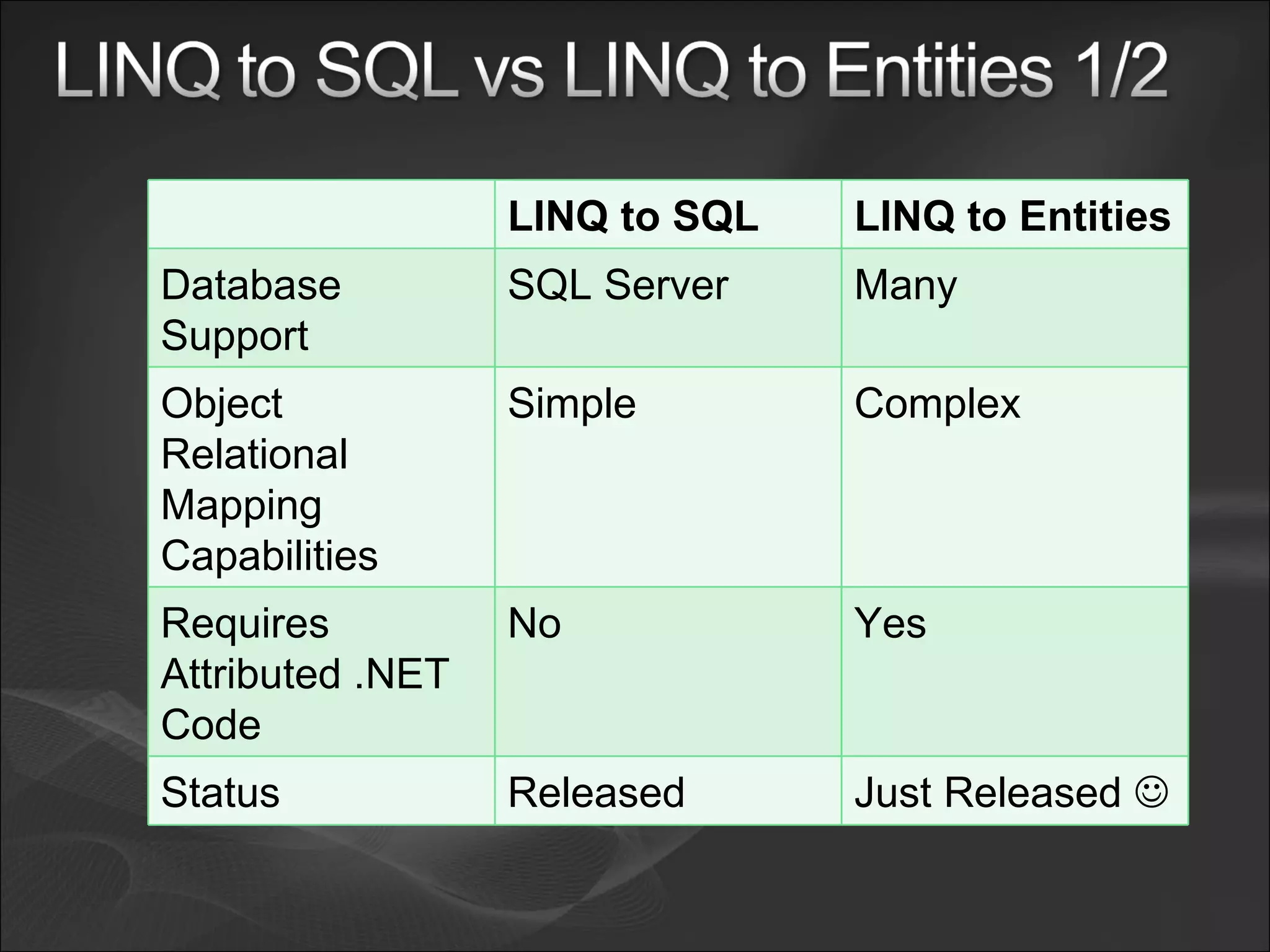 LINQ to SQL vs LINQ to Entities 1/2

| | LINQ to SQL | LINQ to Entities |
|---|---|---|
| Database Support | SQL Server | Many |
| Object Relational Mapping Capabilities | Simple | Complex |
| Requires Attributed .NET Code | No | Yes |
| Status | Released | Just Released ☺ |